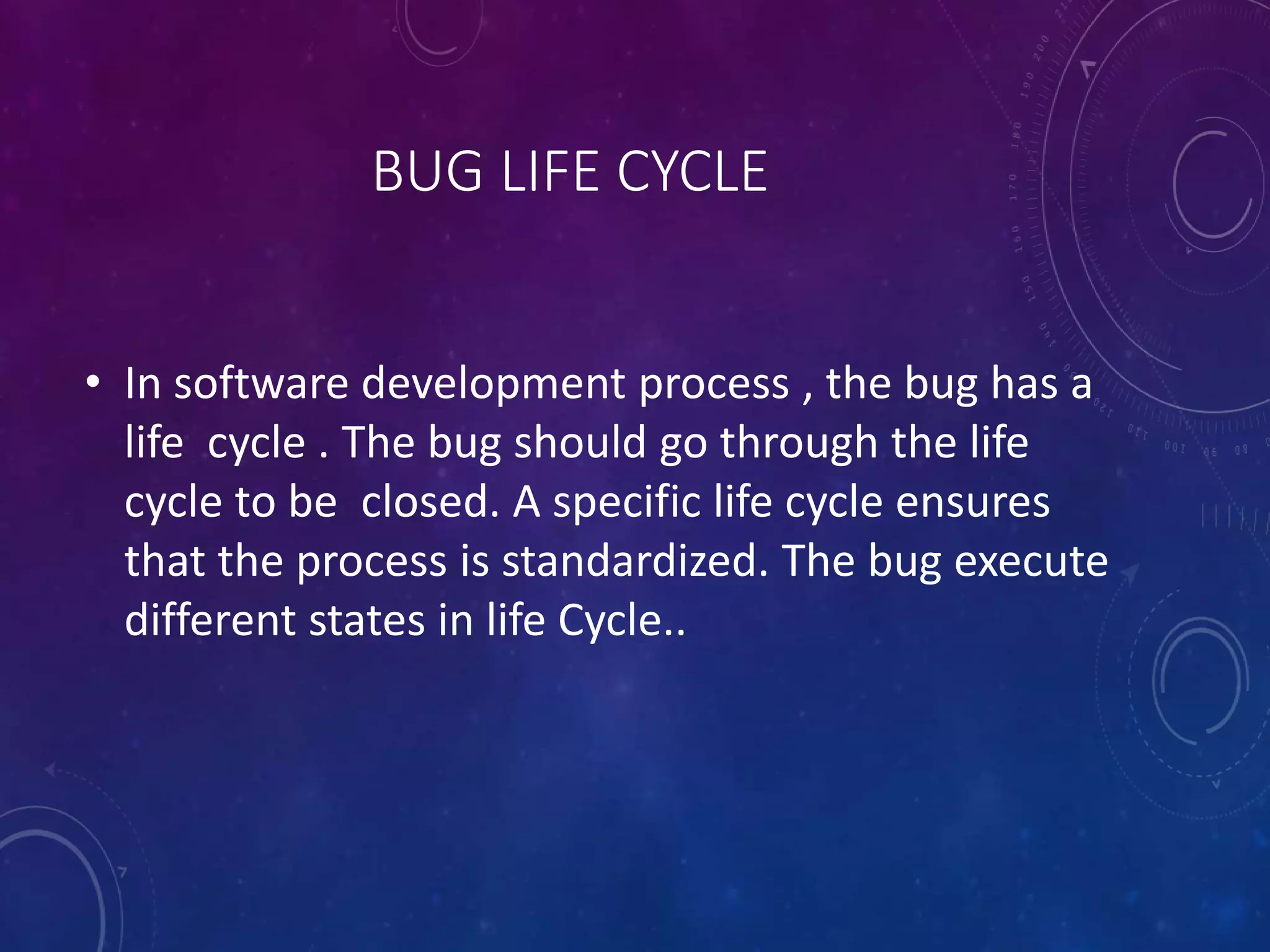 BUG LIFE CYCLE

• In software development process , the bug has a life cycle . The bug should go through the life cycle to be closed. A specific life cycle ensures that the process is standardized. The bug execute different states in life Cycle..